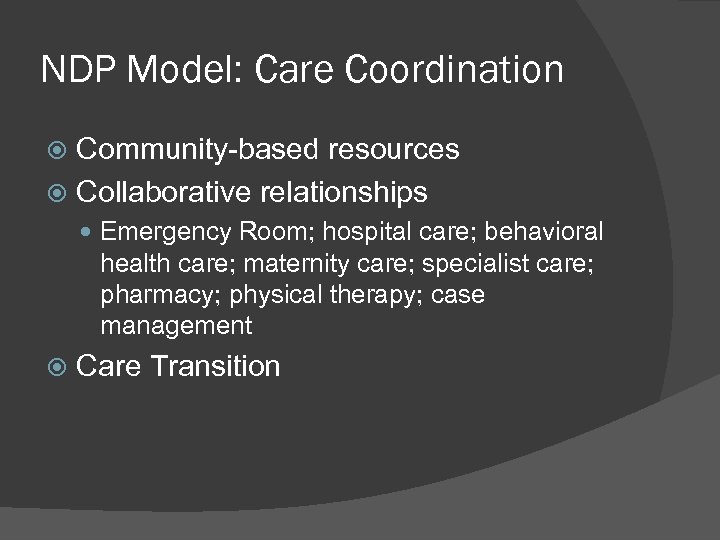 NDP Model: Care Coordination

Community-based resources

Collaborative relationships

Emergency Room; hospital care; behavioral health care; maternity care; specialist care; pharmacy; physical therapy; case management

Care Transition